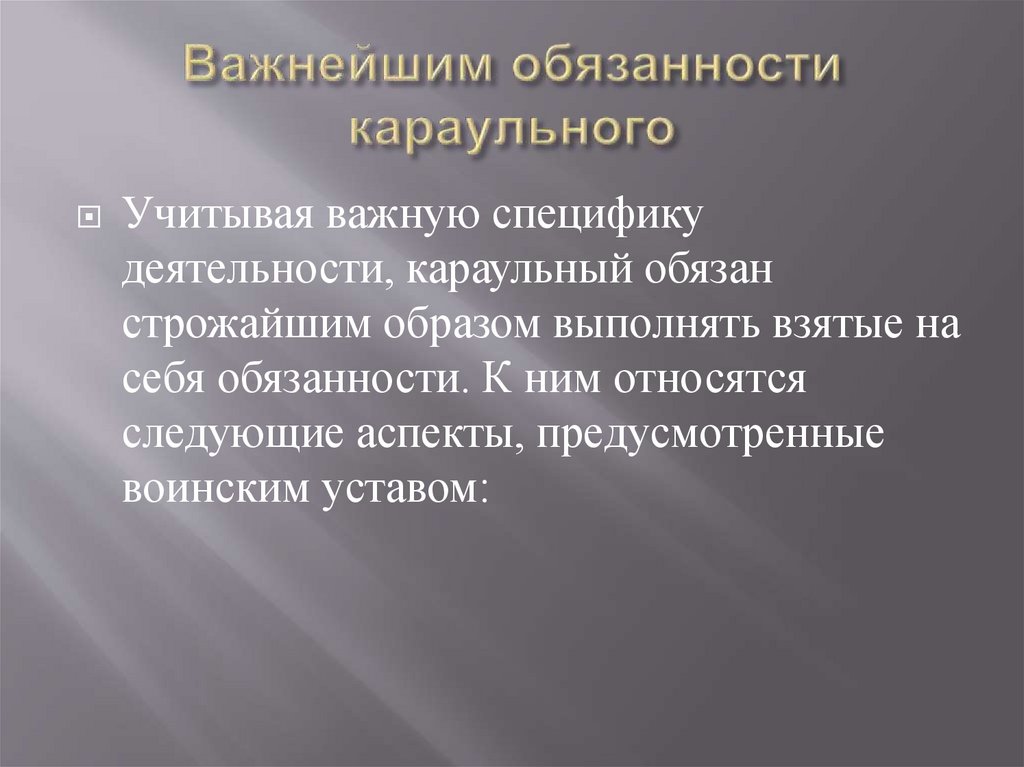 Важнейшим обязанности караульного

Учитывая важную специфику деятельности, караульный обязан строжайшим образом выполнять взятые на себя обязанности. К ним относятся следующие аспекты, предусмотренные воинским уставом: